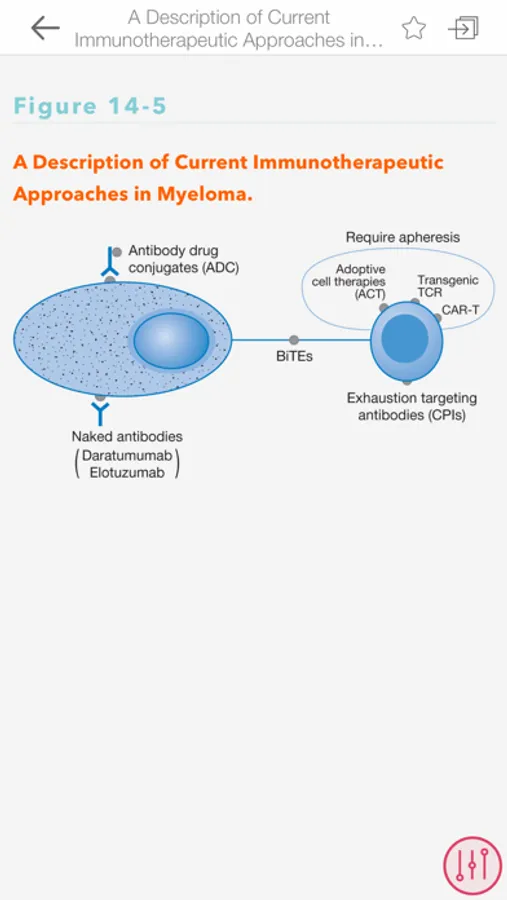 A Description of Current Immunotherapeutic Approaches in...

Figure 14-5

A Description of Current Immunotherapeutic Approaches in Myeloma.

Antibody drug conjugates (ADC)

Require apheresis

Adoptive cell therapies (ACT)

Transgenic TCR

CAR-T

BiTEs

Exhaustion targeting antibodies (CPIs)

Naked antibodies (Daratumumab Elotuzumab)